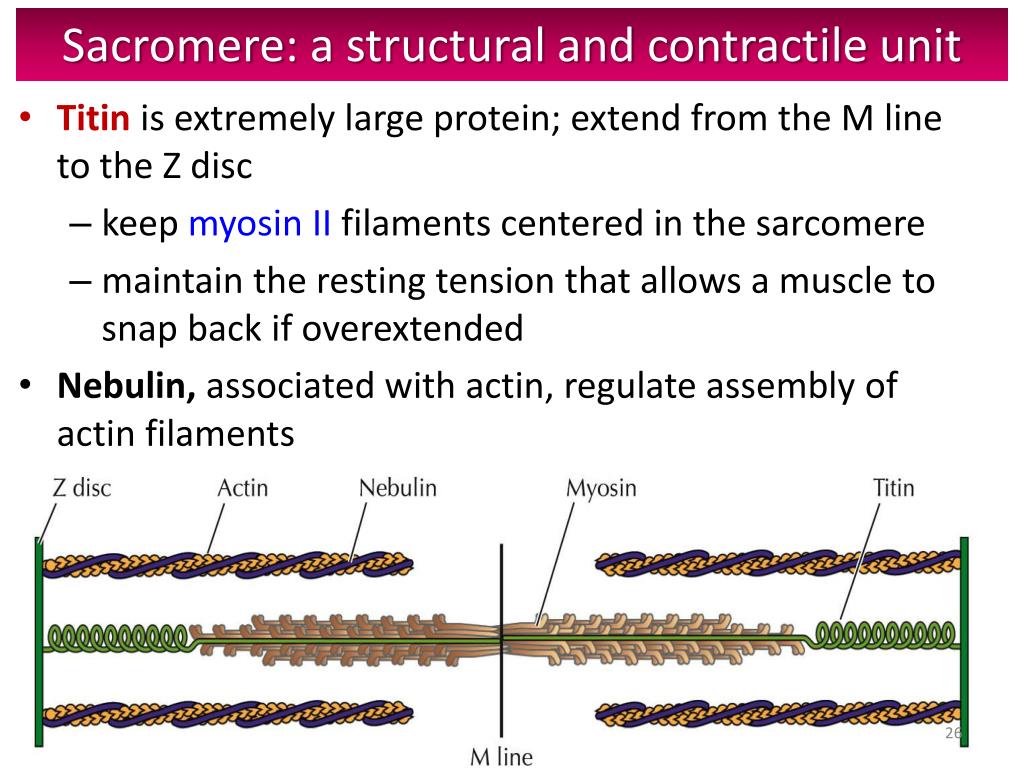 Sacromere: a structural and contractile unit

• Titin is extremely large protein; extend from the M line to the Z disc
– keep myosin II filaments centered in the sarcomere
– maintain the resting tension that allows a muscle to snap back if overextended

• Nebulin, associated with actin, regulate assembly of actin filaments

Z disc
Actin
Nebulin
Myosin
Titin
M line

26